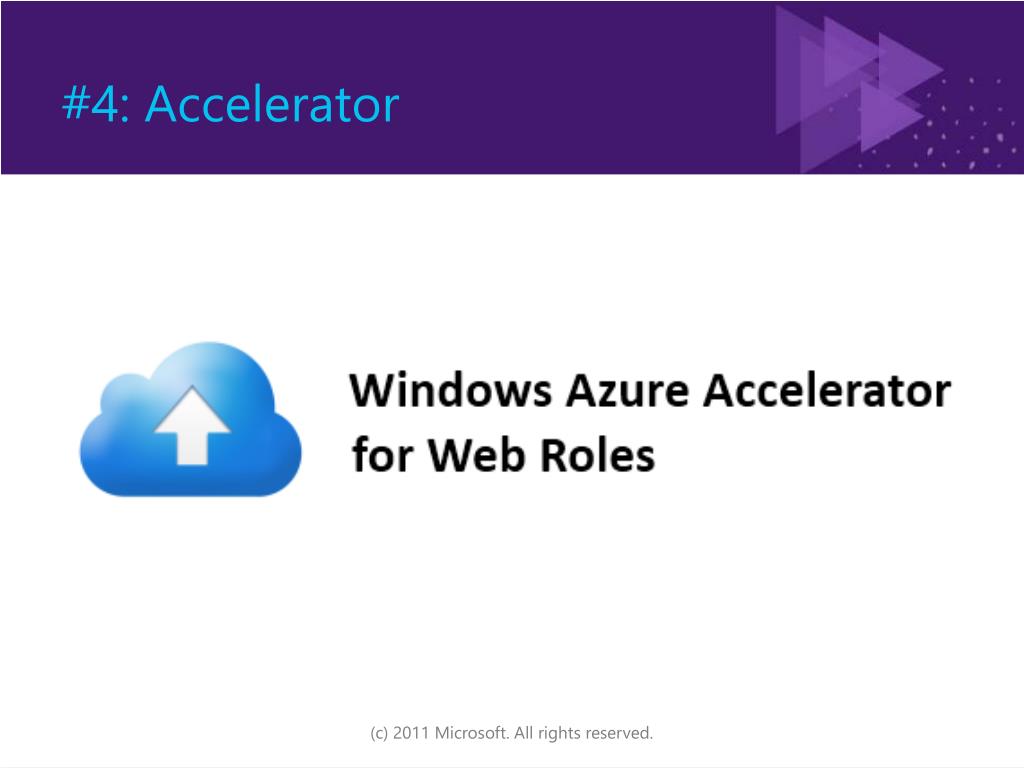 #4: Accelerator

Windows Azure Accelerator for Web Roles

(c) 2011 Microsoft. All rights reserved.